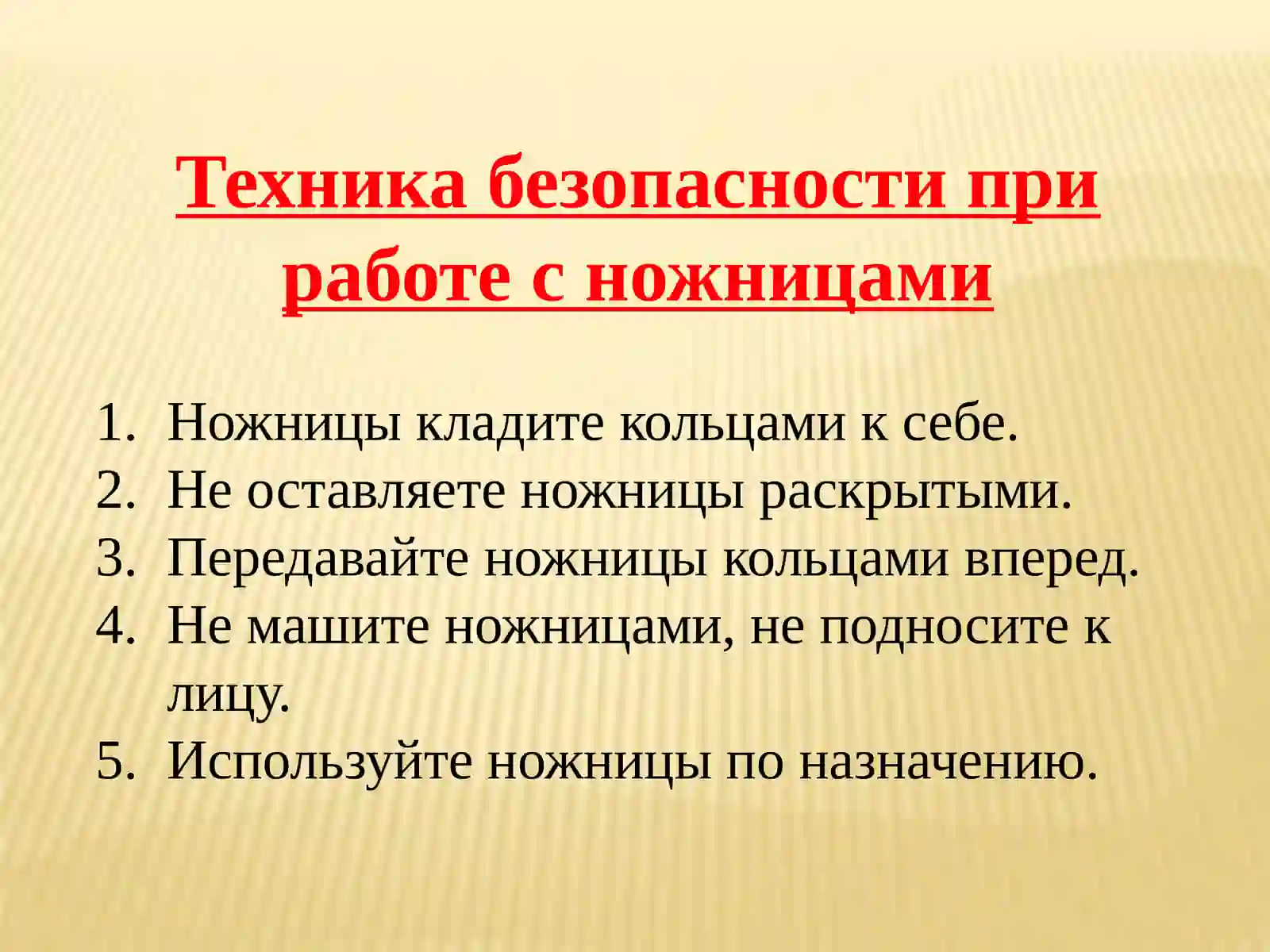 Техника безопасности при работе с ножницами

1. Ножницы кладите кольцами к себе.
2. Не оставляете ножницы раскрытыми.
3. Передавайте ножницы кольцами вперед.
4. Не машите ножницами, не подносите к лицу.
5. Используйте ножницы по назначению.